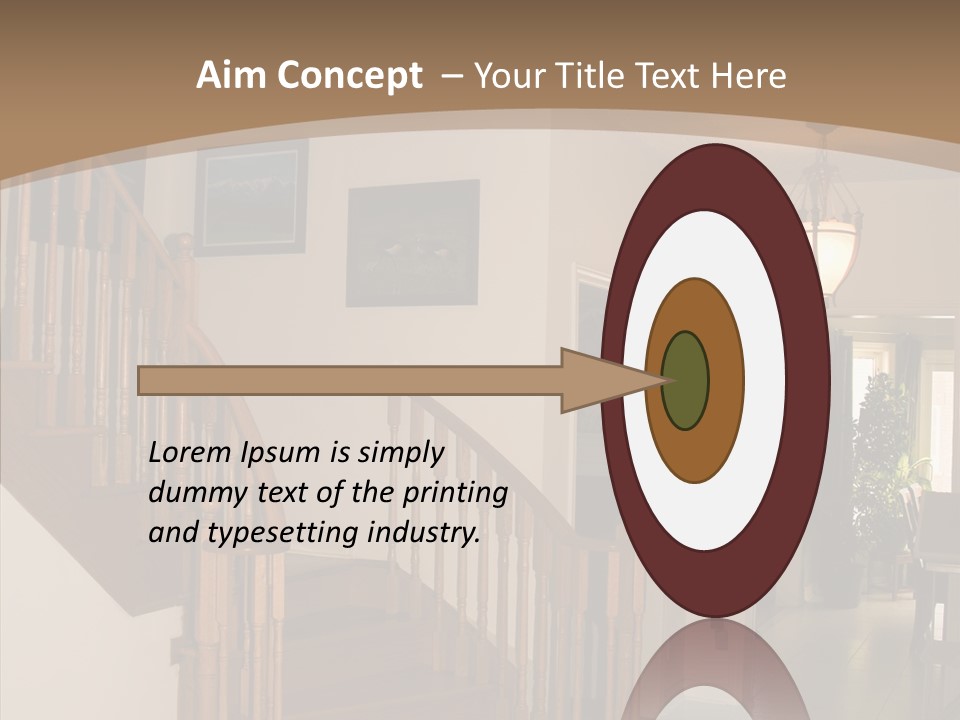 Aim Concept – Your Title Text Here

Lorem Ipsum is simply dummy text of the printing and typesetting industry.